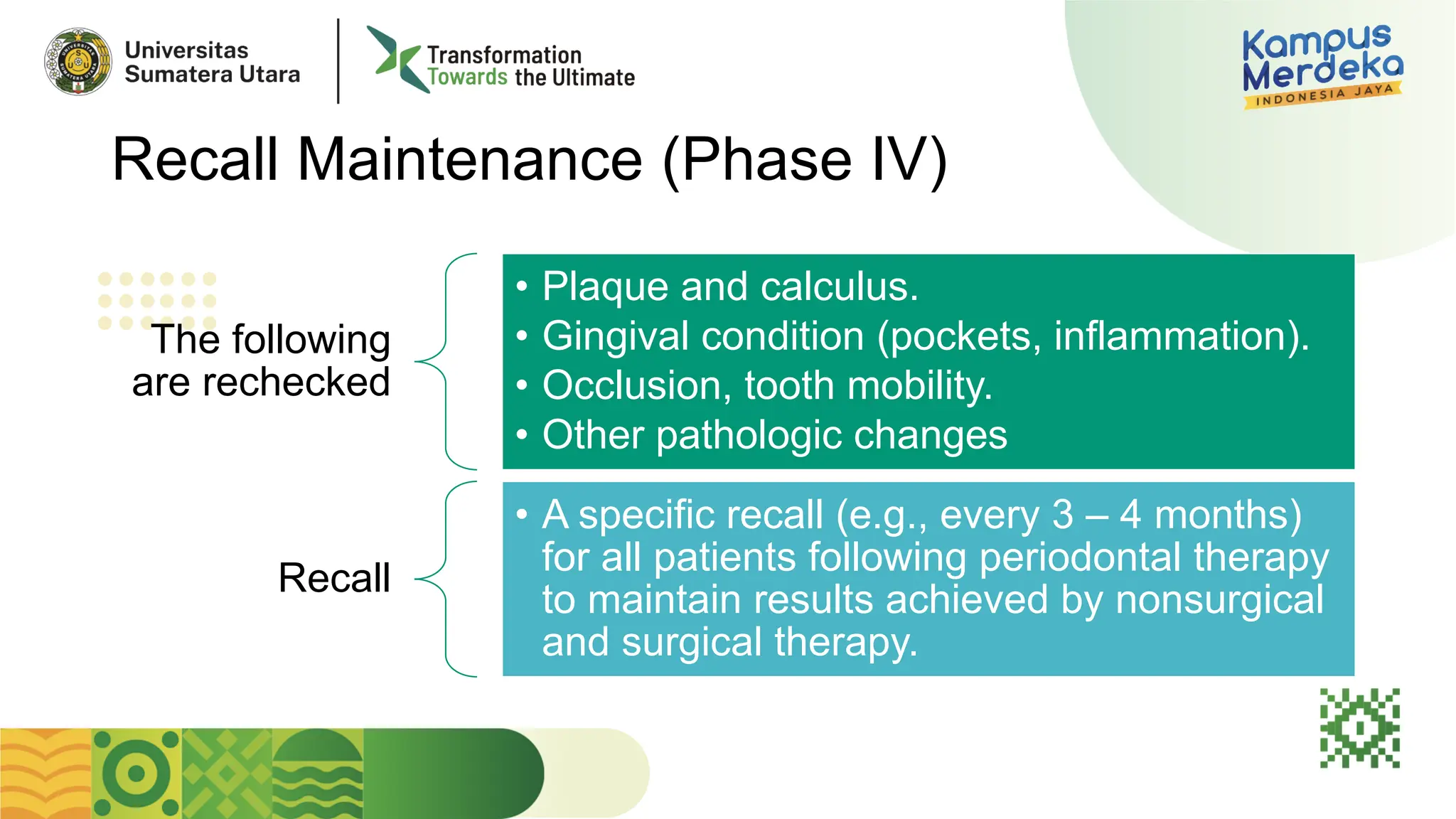 Universitas Sumatera Utara

Transformation Towards the Ultimate

Kampus Merdeka
INDONESIA JAYA

Recall Maintenance (Phase IV)

The following are rechecked

• Plaque and calculus.
• Gingival condition (pockets, inflammation).
• Occlusion, tooth mobility.
• Other pathologic changes

Recall

• A specific recall (e.g., every 3 – 4 months) for all patients following periodontal therapy to maintain results achieved by nonsurgical and surgical therapy.